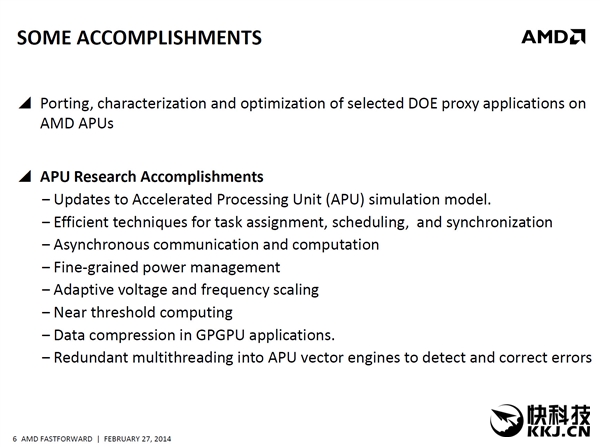 SOME ACCOMPLISHMENTS

AMD

◢ Porting, characterization and optimization of selected DOE proxy applications on AMD APUs

◢ APU Research Accomplishments
– Updates to Accelerated Processing Unit (APU) simulation model.
– Efficient techniques for task assignment, scheduling, and synchronization
– Asynchronous communication and computation
– Fine-grained power management
– Adaptive voltage and frequency scaling
– Near threshold computing
– Data compression in GPGPU applications.
– Redundant multithreading into APU vector engines to detect and correct errors

6 AMD FASTFORWARD | FEBRUARY 27, 2014

快科技
KKJ.CN